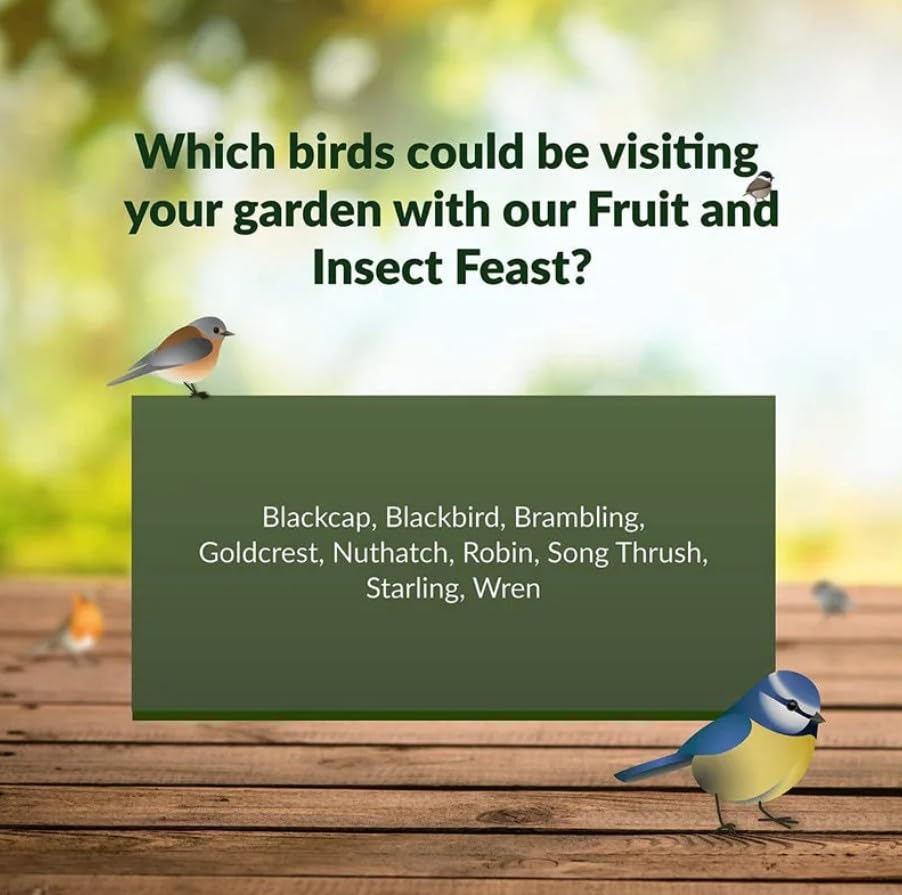 Which birds could be visiting your garden with our Fruit and Insect Feast?

Blackcap, Blackbird, Brambling, Goldcrest, Nuthatch, Robin, Song Thrush, Starling, Wren